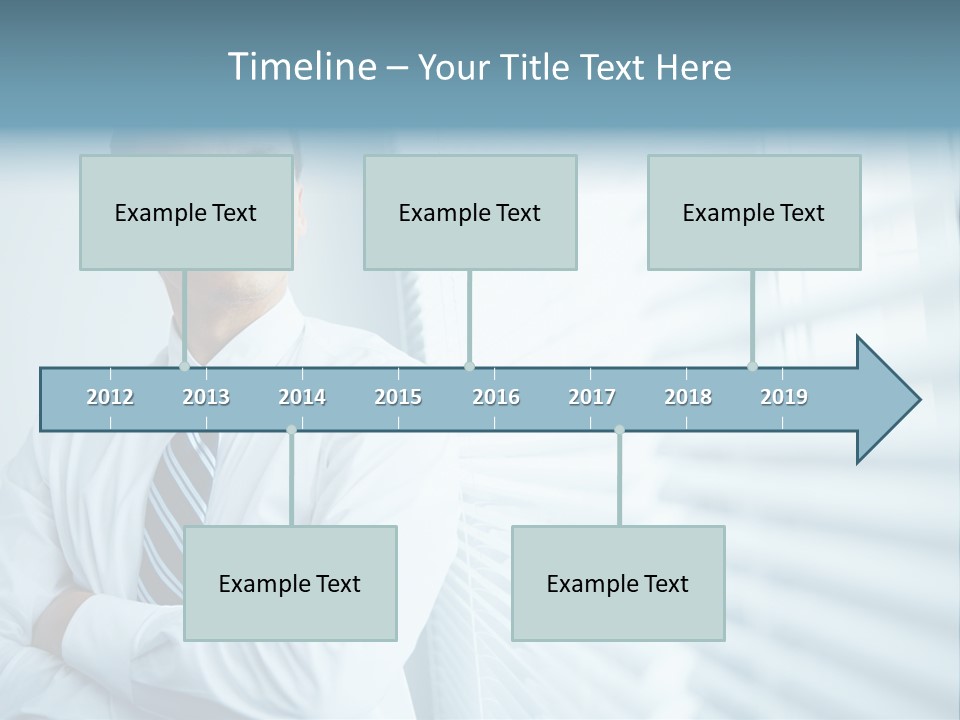 Timeline – Your Title Text Here

Example Text

Example Text

Example Text

2012 2013 2014 2015 2016 2017 2018 2019

Example Text

Example Text